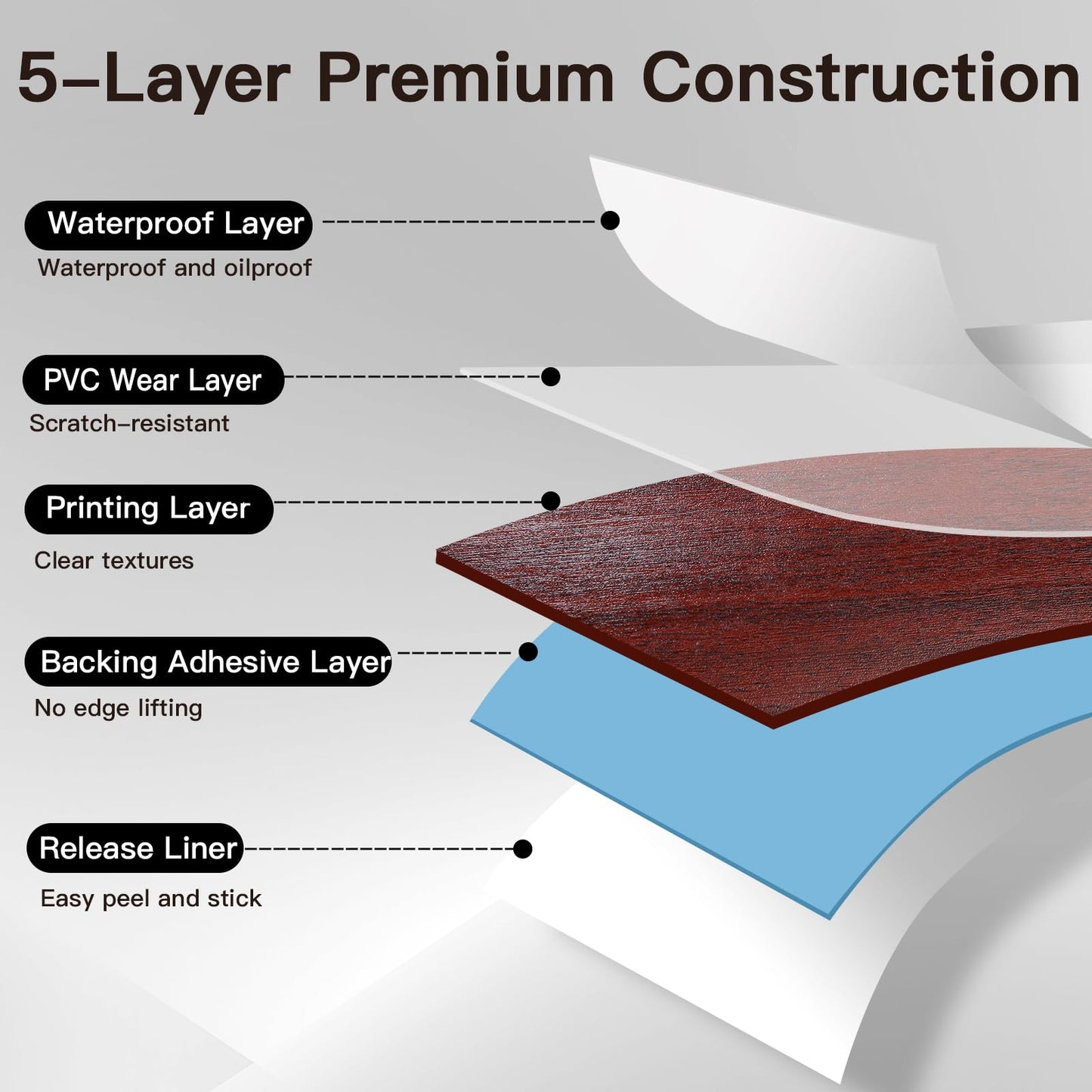 5–Layer Premium Construction

Waterproof Layer
Waterproof and oilproof

PVC Wear Layer
Scratch–resistant

Printing Layer
Clear textures

Backing Adhesive Layer
No edge lifting

Release Liner
Easy peel and stick